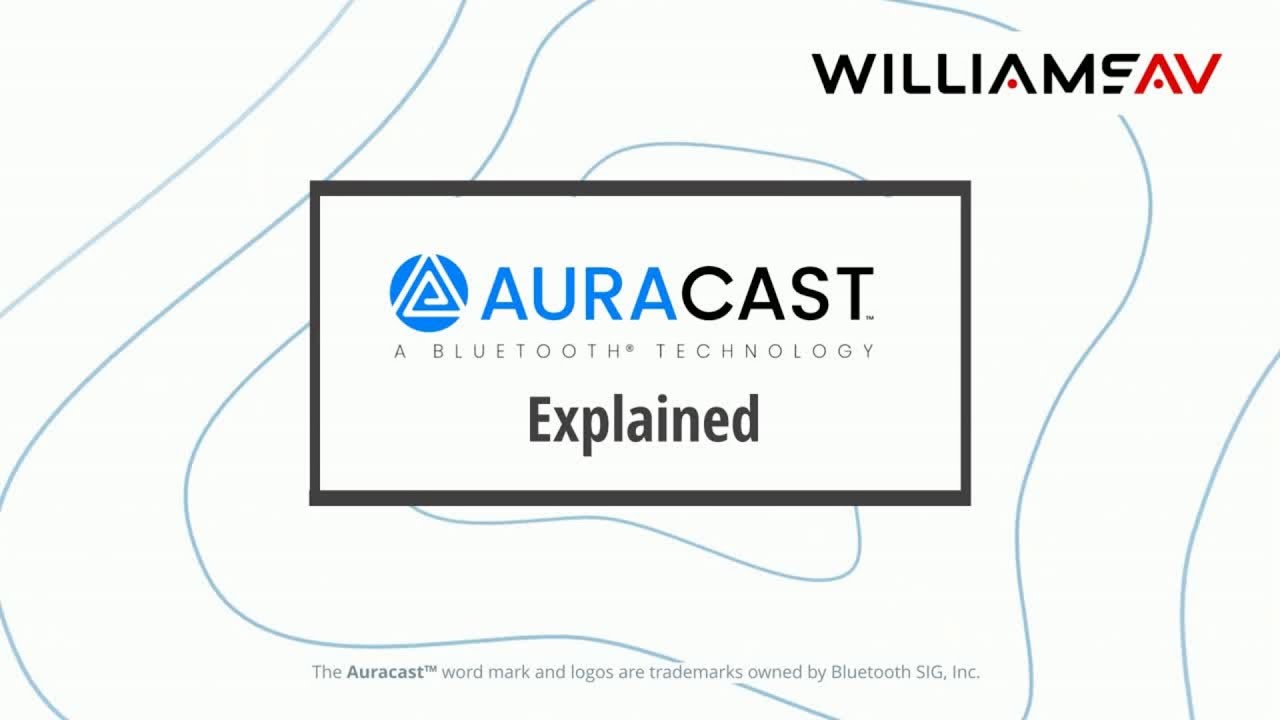 WILLIAMSAV

AURACAST™
A BLUETOOTH® TECHNOLOGY

Explained

The Auracast™ word mark and logos are trademarks owned by Bluetooth SIG, Inc.